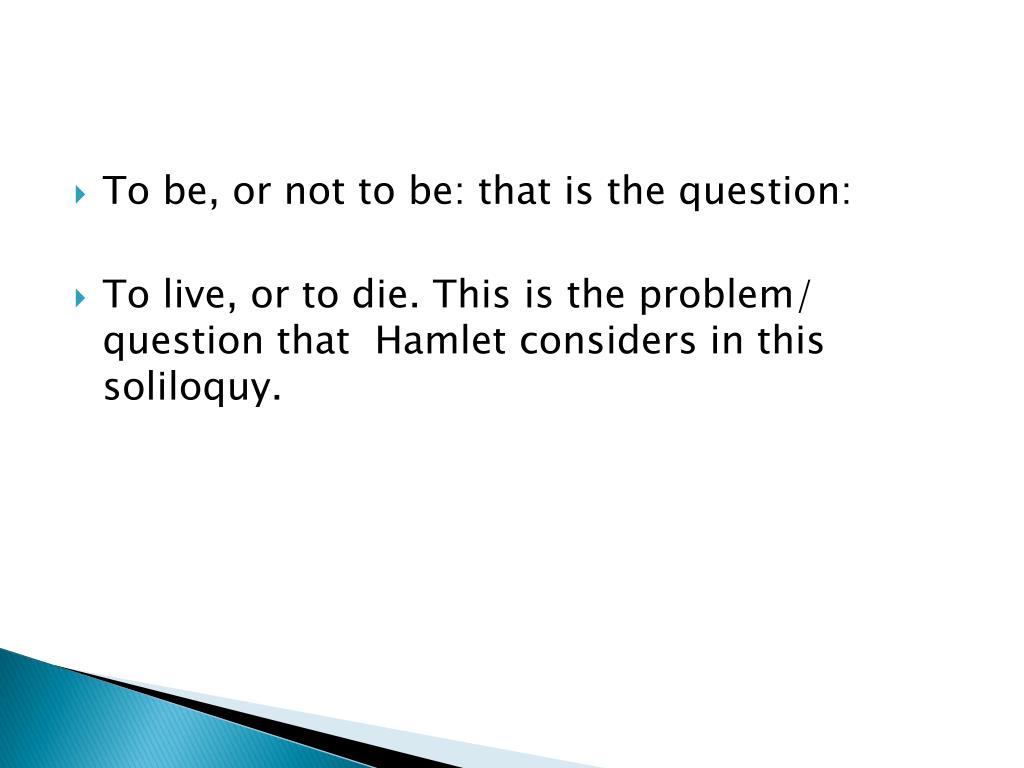 To be, or not to be: that is the question:

To live, or to die. This is the problem/ question that Hamlet considers in this soliloquy.